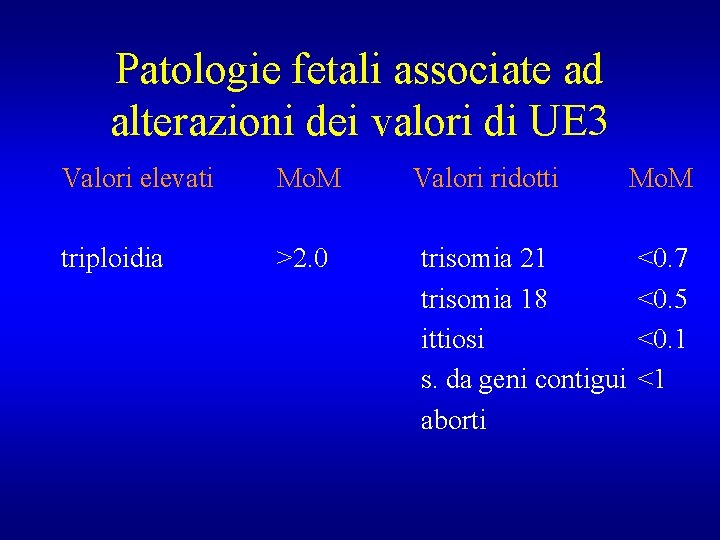 Patologie fetali associate ad alterazioni dei valori di UE3

| Valori elevati | MoM | Valori ridotti | MoM |
|---|---|---|---|
| triploidia | >2.0 | trisomia 21 | <0.7 |
| | | trisomia 18 | <0.5 |
| | | ittiosi | <0.1 |
| | | s. da geni contigui | <1 |
| | | aborti | |